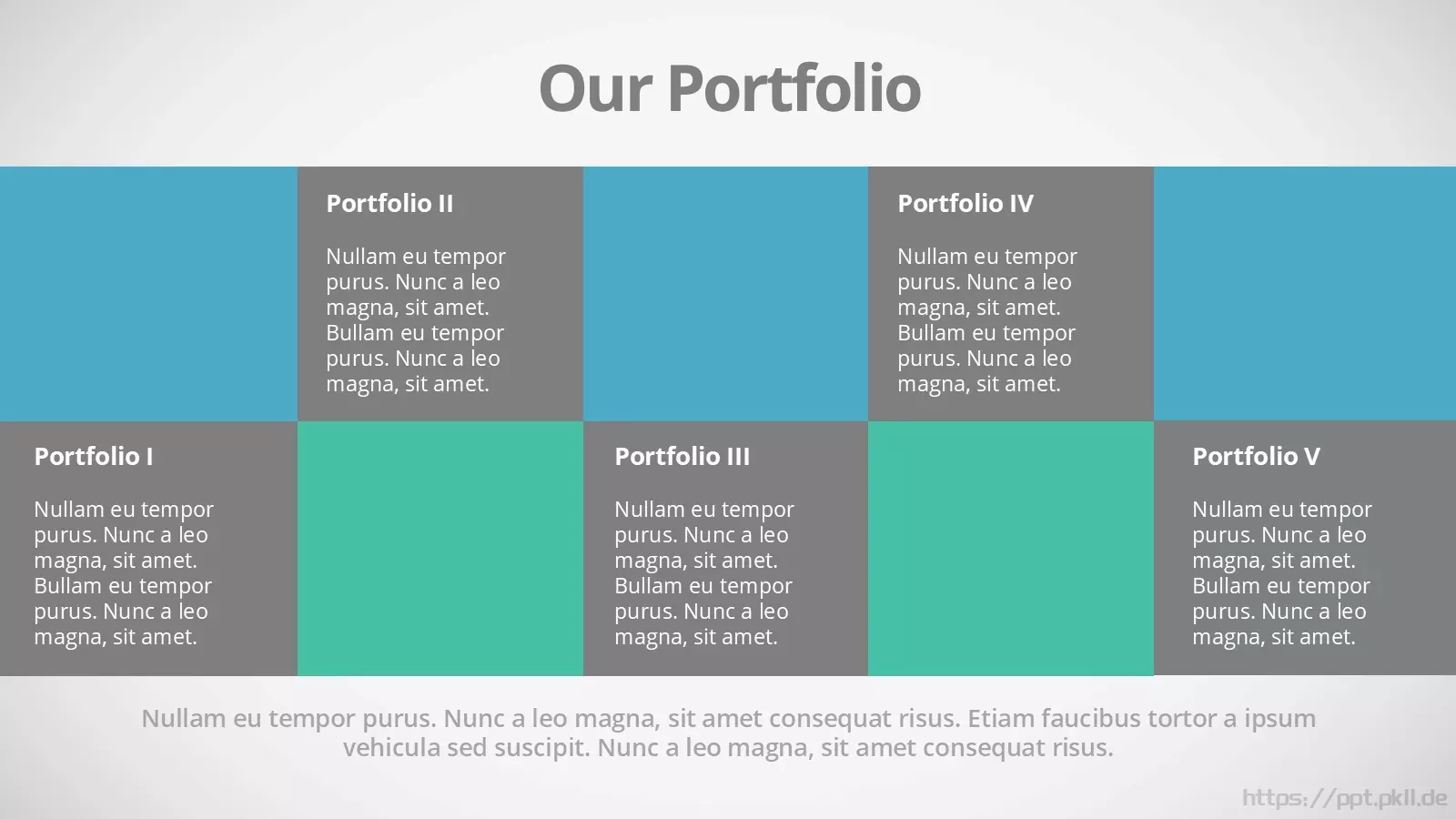 Our Portfolio

Portfolio II

Nullam eu tempor purus. Nunc a leo magna, sit amet. Bullam eu tempor purus. Nunc a leo magna, sit amet.

Portfolio IV

Nullam eu tempor purus. Nunc a leo magna, sit amet. Bullam eu tempor purus. Nunc a leo magna, sit amet.

Portfolio I

Nullam eu tempor purus. Nunc a leo magna, sit amet. Bullam eu tempor purus. Nunc a leo magna, sit amet.

Portfolio III

Nullam eu tempor purus. Nunc a leo magna, sit amet. Bullam eu tempor purus. Nunc a leo magna, sit amet.

Portfolio V

Nullam eu tempor purus. Nunc a leo magna, sit amet. Bullam eu tempor purus. Nunc a leo magna, sit amet.

Nullam eu tempor purus. Nunc a leo magna, sit amet consequat risus. Etiam faucibus tortor a ipsum vehicula sed suscipit. Nunc a leo magna, sit amet consequat risus.

https://ppt.pkll.de